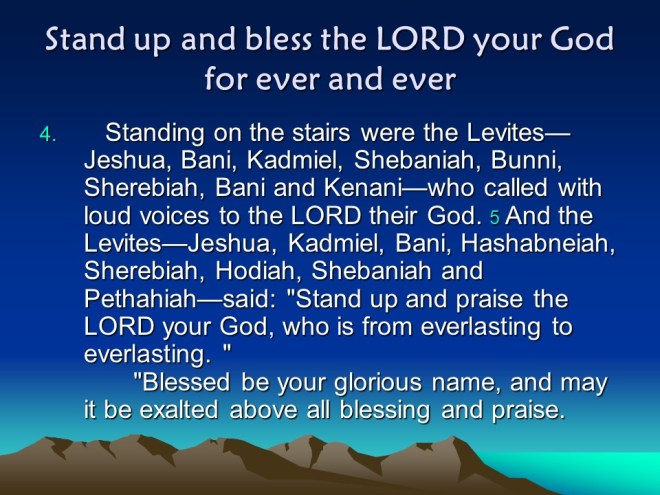 Stand up and bless the LORD your God for ever and ever

4. Standing on the stairs were the Levites—Jeshua, Bani, Kadmiel, Shebaniah, Bunni, Sherebiah, Bani and Kenani—who called with loud voices to the LORD their God. 5 And the Levites—Jeshua, Kadmiel, Bani, Hashabneiah, Sherebiah, Hodiah, Shebaniah and Pethahiah—said: "Stand up and praise the LORD your God, who is from everlasting to everlasting. "
"Blessed be your glorious name, and may it be exalted above all blessing and praise.